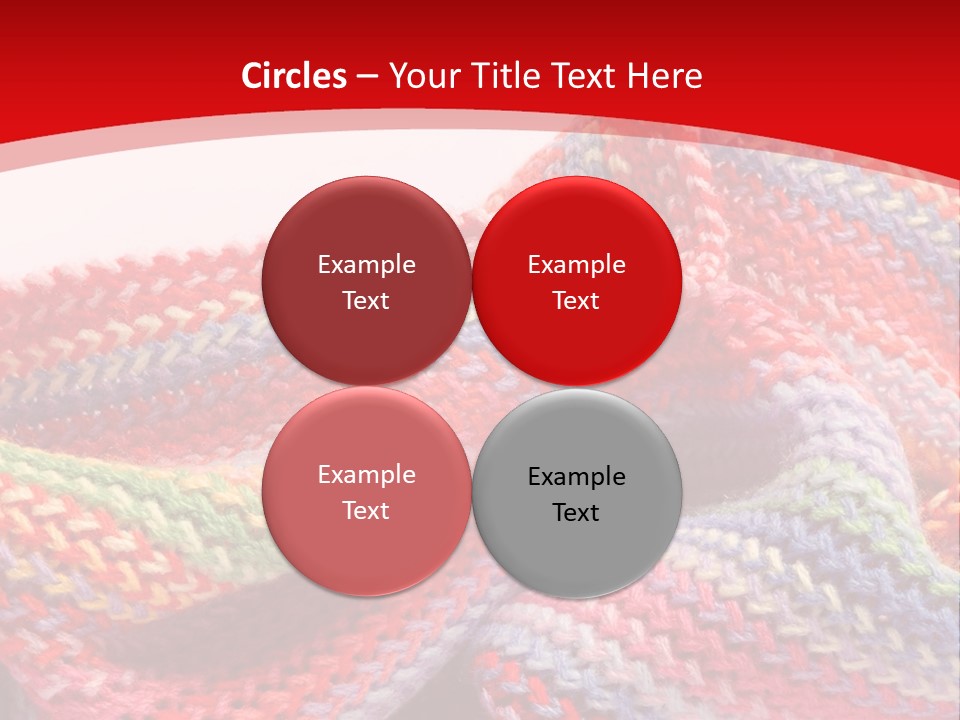 Circles – Your Title Text Here

Example Text

Example Text

Example Text

Example Text